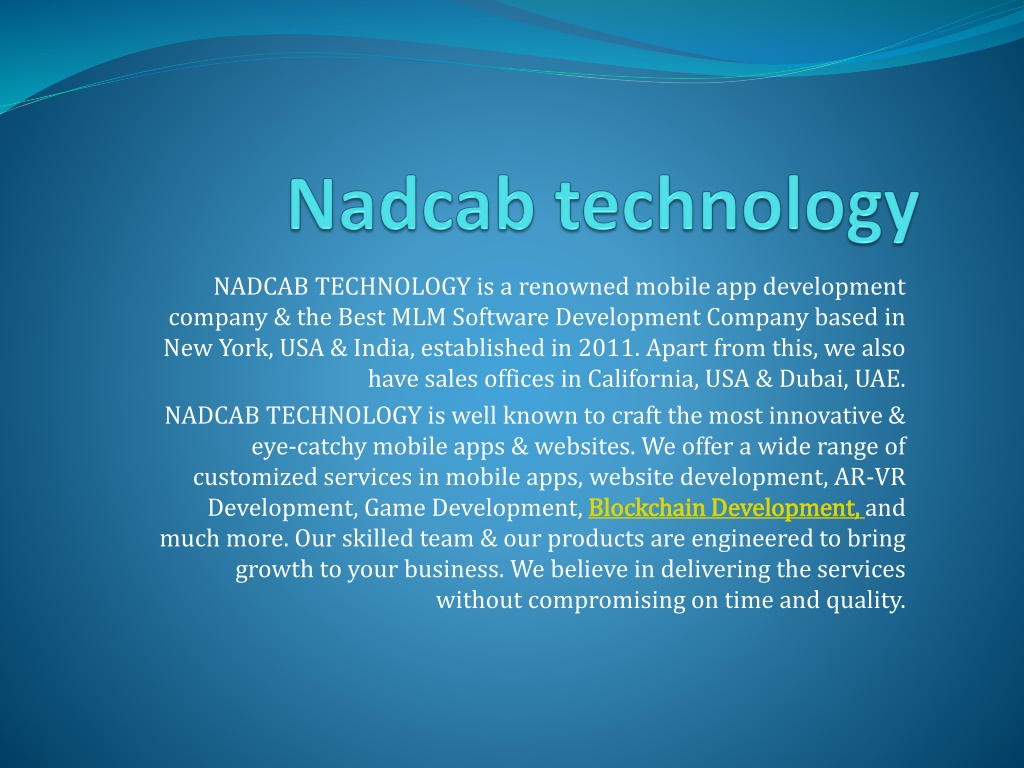 Nadcab technology

NADCAB TECHNOLOGY is a renowned mobile app development company & the Best MLM Software Development Company based in New York, USA & India, established in 2011. Apart from this, we also have sales offices in California, USA & Dubai, UAE.

NADCAB TECHNOLOGY is well known to craft the most innovative & eye-catchy mobile apps & websites. We offer a wide range of customized services in mobile apps, website development, AR-VR Development, Game Development, Blockchain Development, and much more. Our skilled team & our products are engineered to bring growth to your business. We believe in delivering the services without compromising on time and quality.